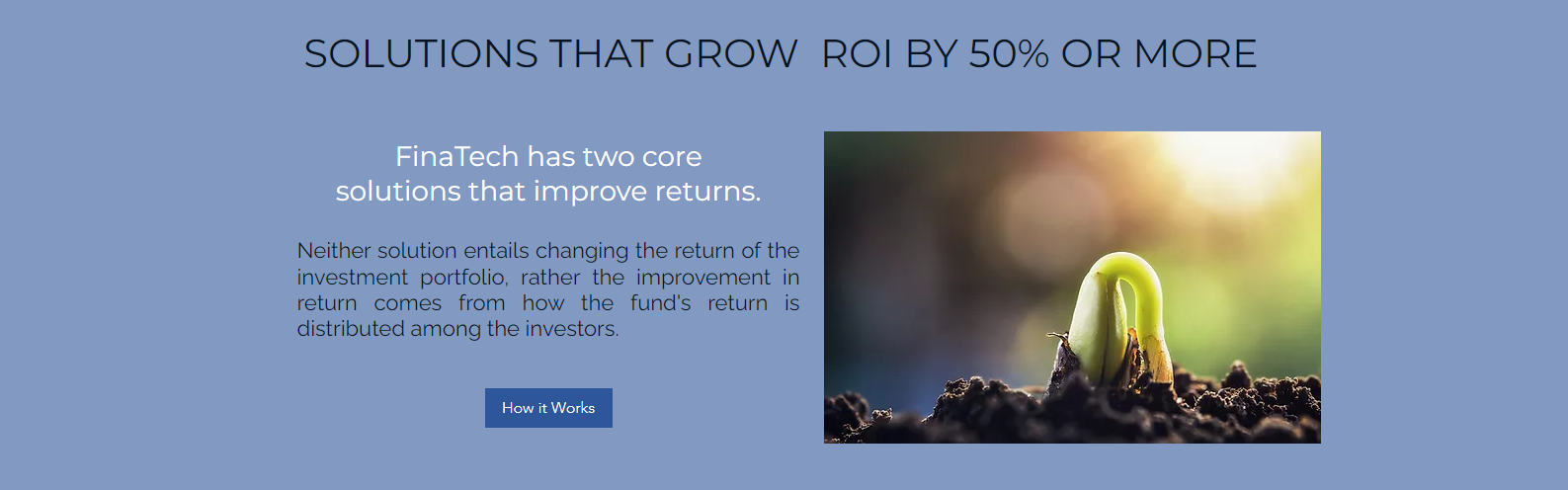 SOLUTIONS THAT GROW  ROI BY 50% OR MORE

FinaTech has two core solutions that improve returns.

Neither solution entails changing the return of the investment portfolio, rather the improvement in return comes from how the fund's return is distributed among the investors.

How it Works